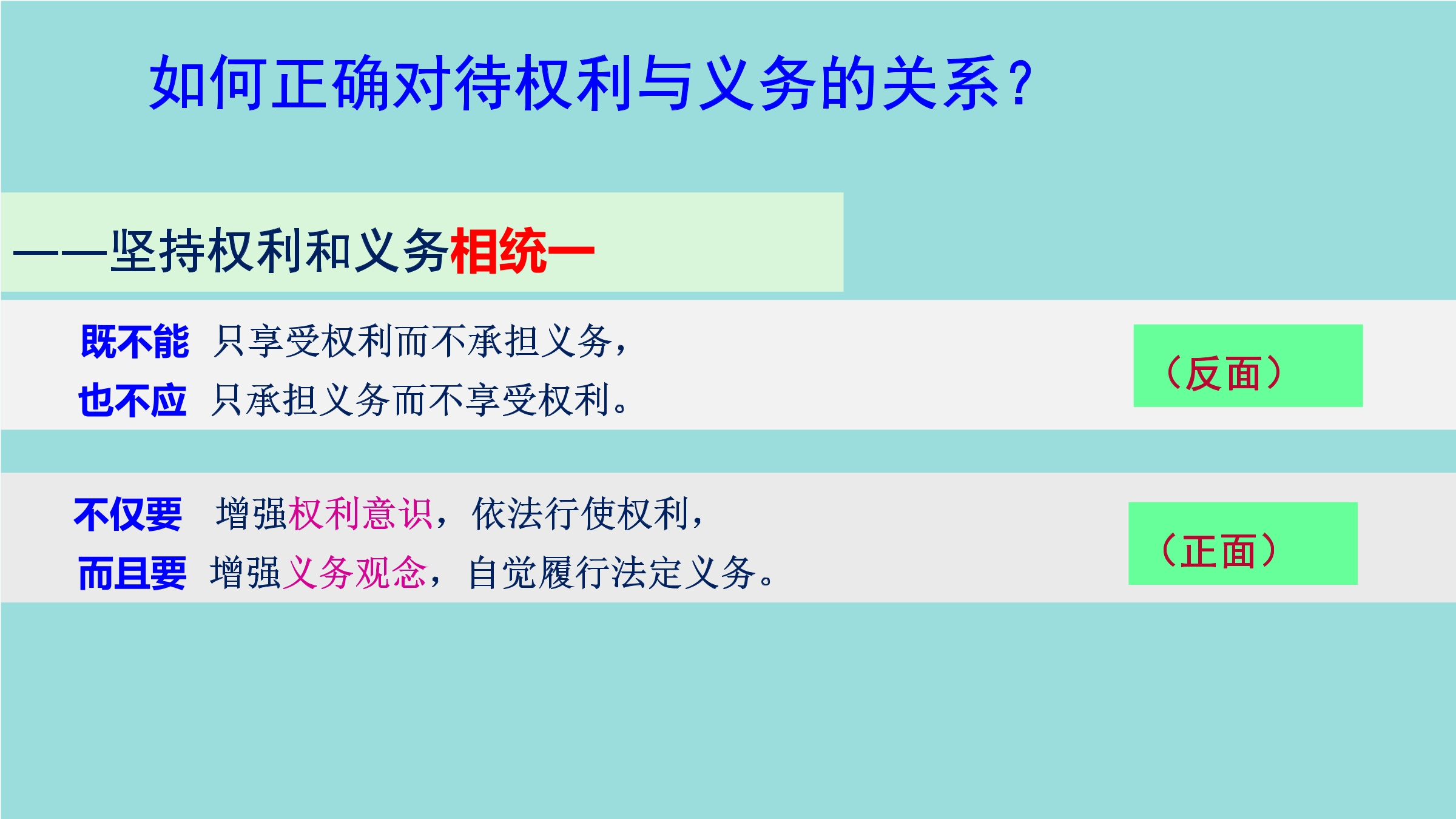 如何正确对待权利与义务的关系？

——坚持权利和义务相统一

既不能 只享受权利而不承担义务，
也不应 只承担义务而不享受权利。

（反面）

不仅要 增强权利意识，依法行使权利，
而且要 增强义务观念，自觉履行法定义务。

（正面）